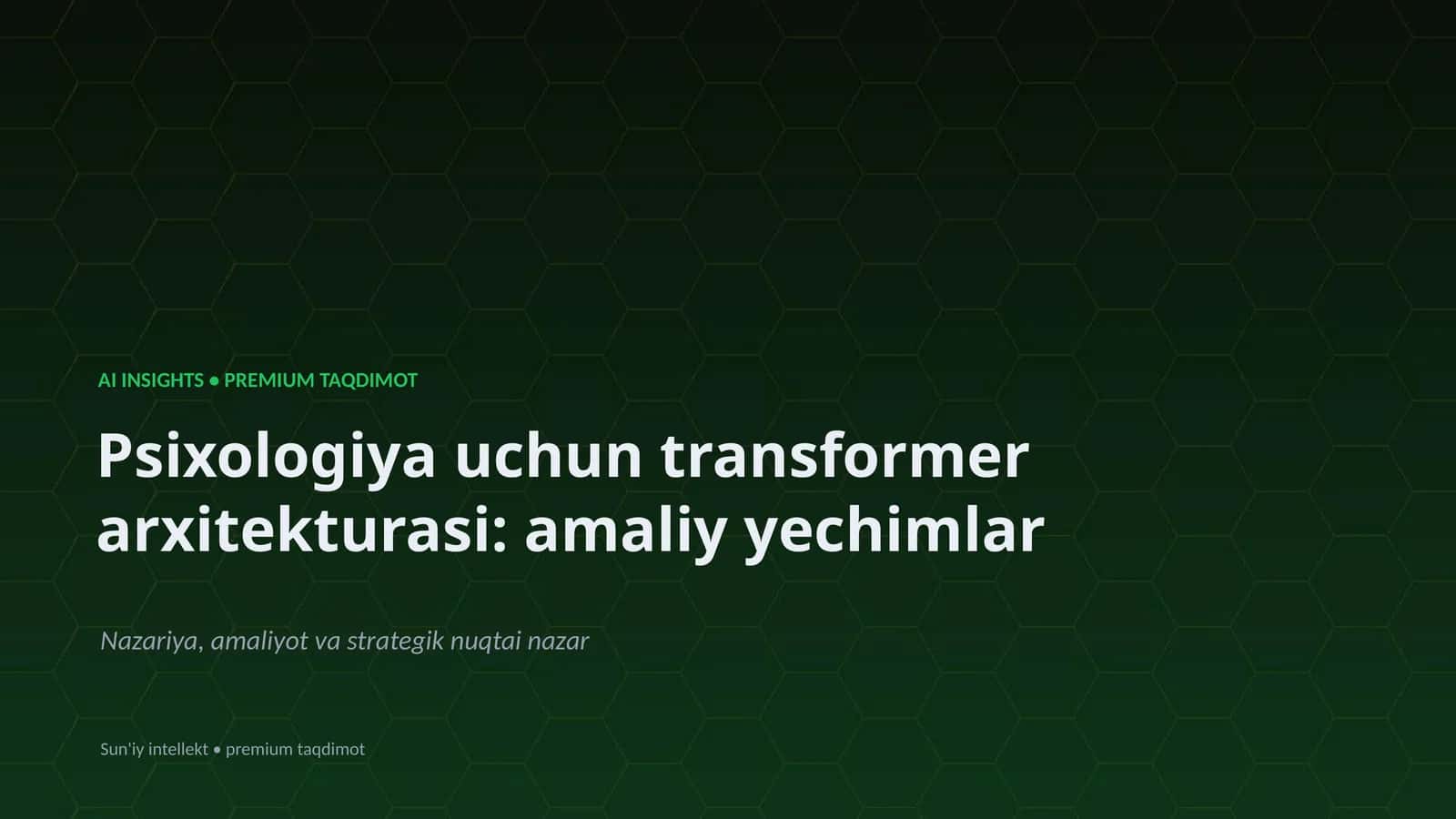 AI INSIGHTS • PREMIUM TAQDIMOT

Psixologiya uchun transformer arxitekturasi: amaliy yechimlar

Nazariya, amaliyot va strategik nuqtai nazar

Sun'iy intellekt • premium taqdimot